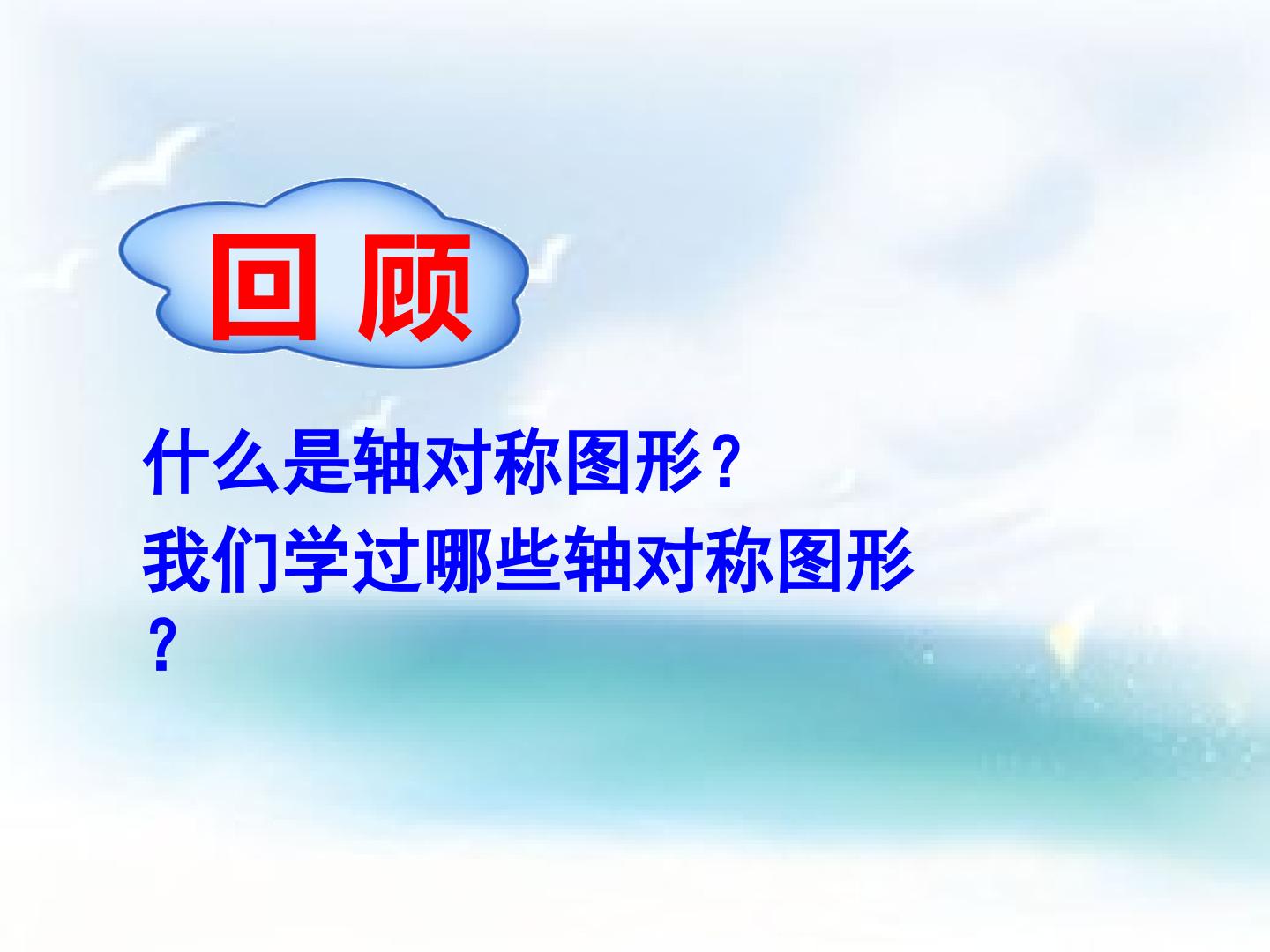 回 顾

什么是轴对称图形？

我们学过哪些轴对称图形？